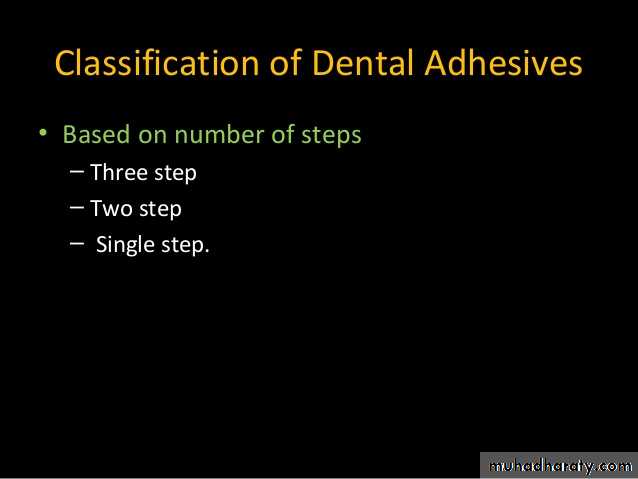 Classification of Dental Adhesives

• Based on number of steps
– Three step
– Two step
– Single step.

muhadharaty.com